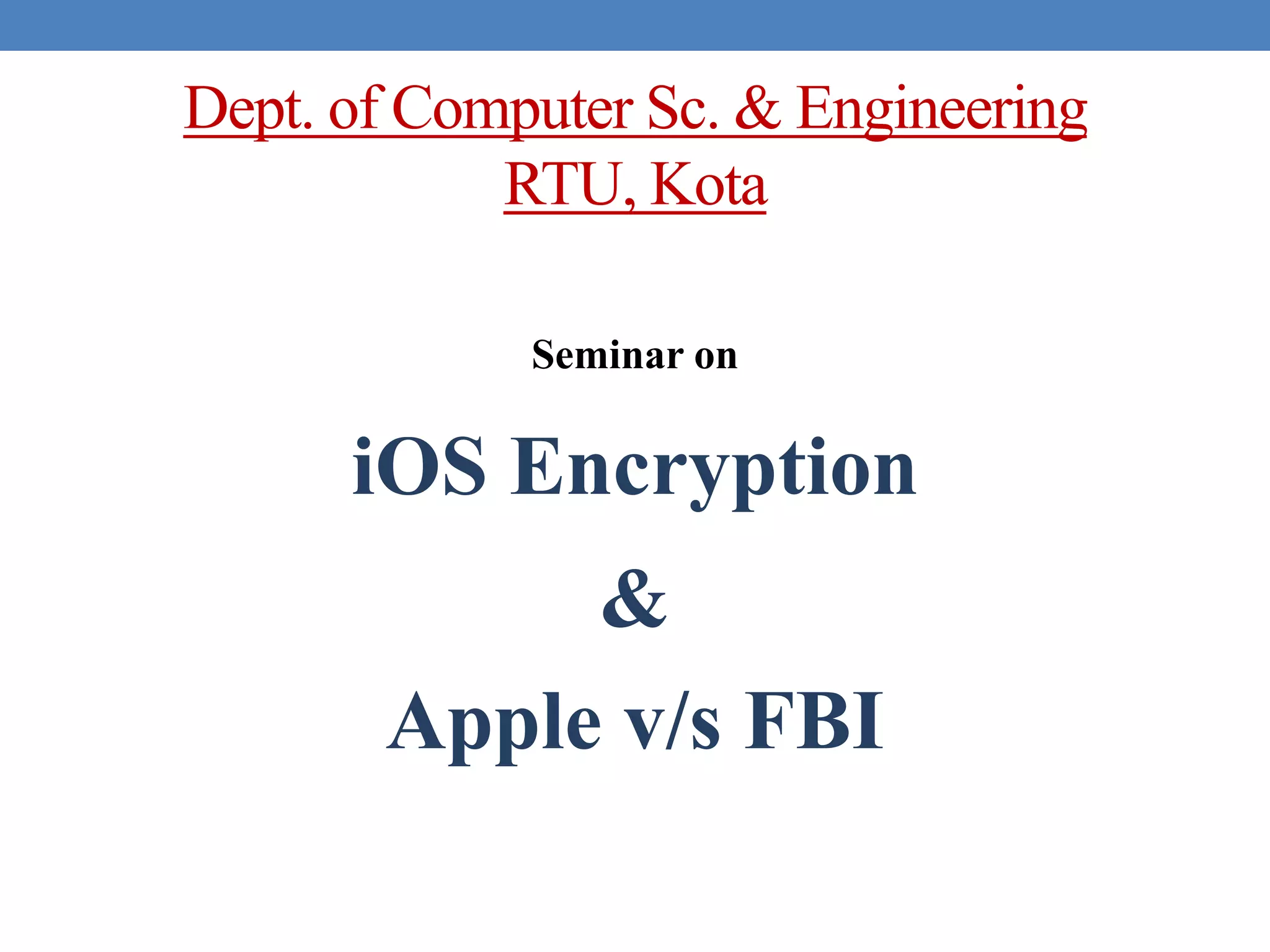 Dept. of Computer Sc. & Engineering
RTU, Kota

Seminar on

iOS Encryption
&
Apple v/s FBI